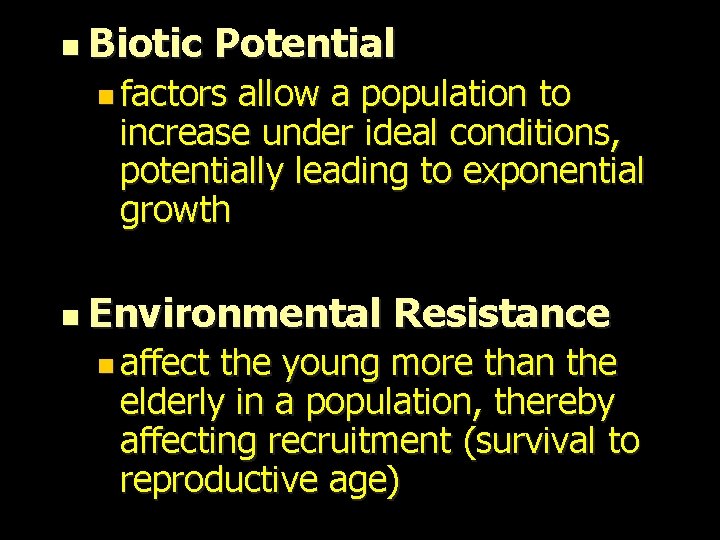 Biotic Potential

factors allow a population to increase under ideal conditions, potentially leading to exponential growth

Environmental Resistance

affect the young more than the elderly in a population, thereby affecting recruitment (survival to reproductive age)